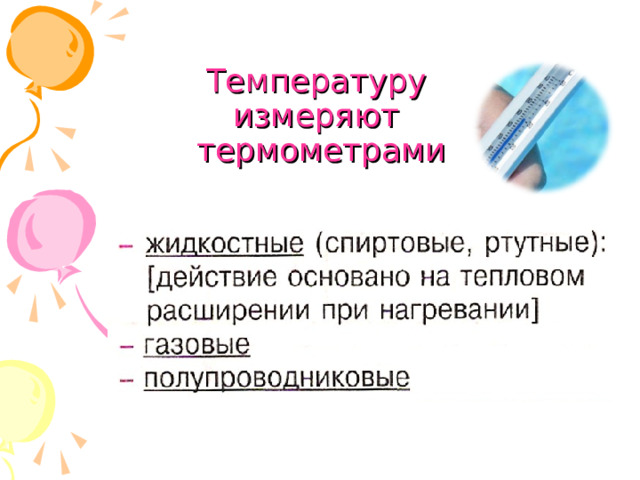 Температуру измеряют термометрами

– жидкостные (спиртовые, ртутные): [действие основано на тепловом расширении при нагревании]
– газовые
– полупроводниковые